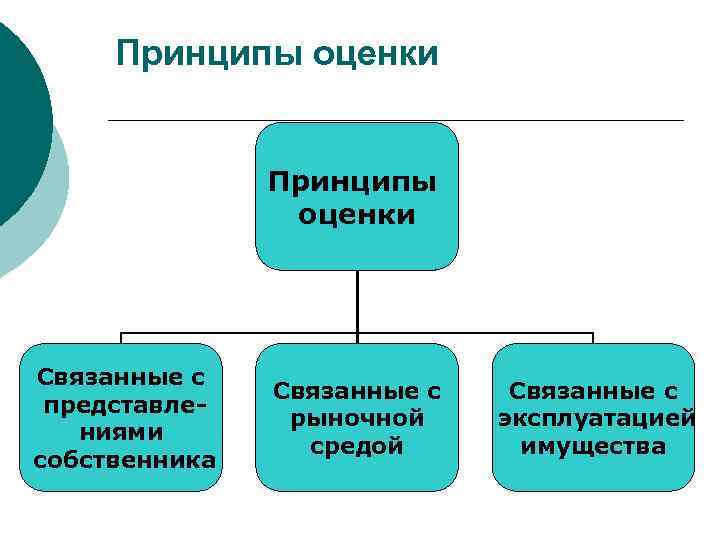 Принципы оценки

Принципы оценки

Связанные с представлениями собственника

Связанные с рыночной средой

Связанные с эксплуатацией имущества